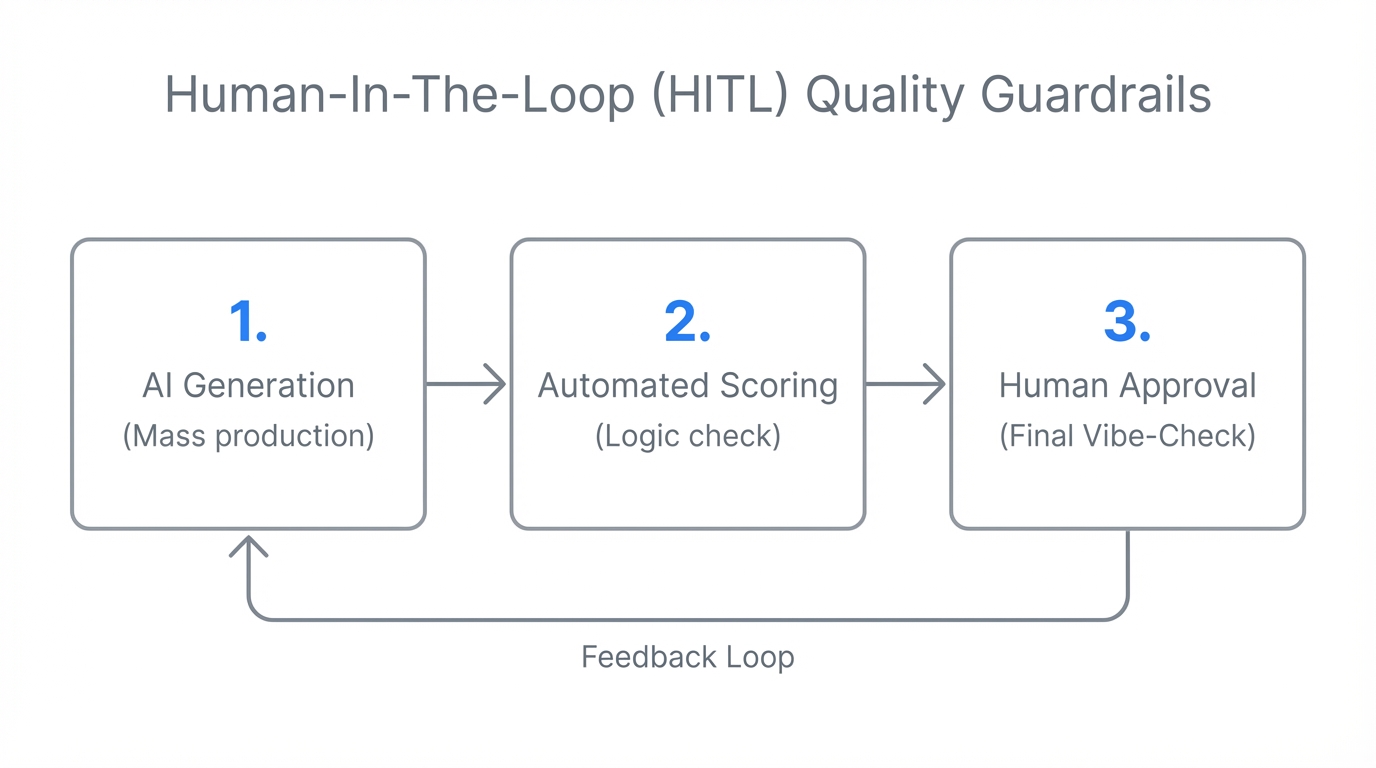 Human-In-The-Loop (HITL) Quality Guardrails

1.
AI Generation
(Mass production)

2.
Automated Scoring
(Logic check)

3.
Human Approval
(Final Vibe-Check)

Feedback Loop